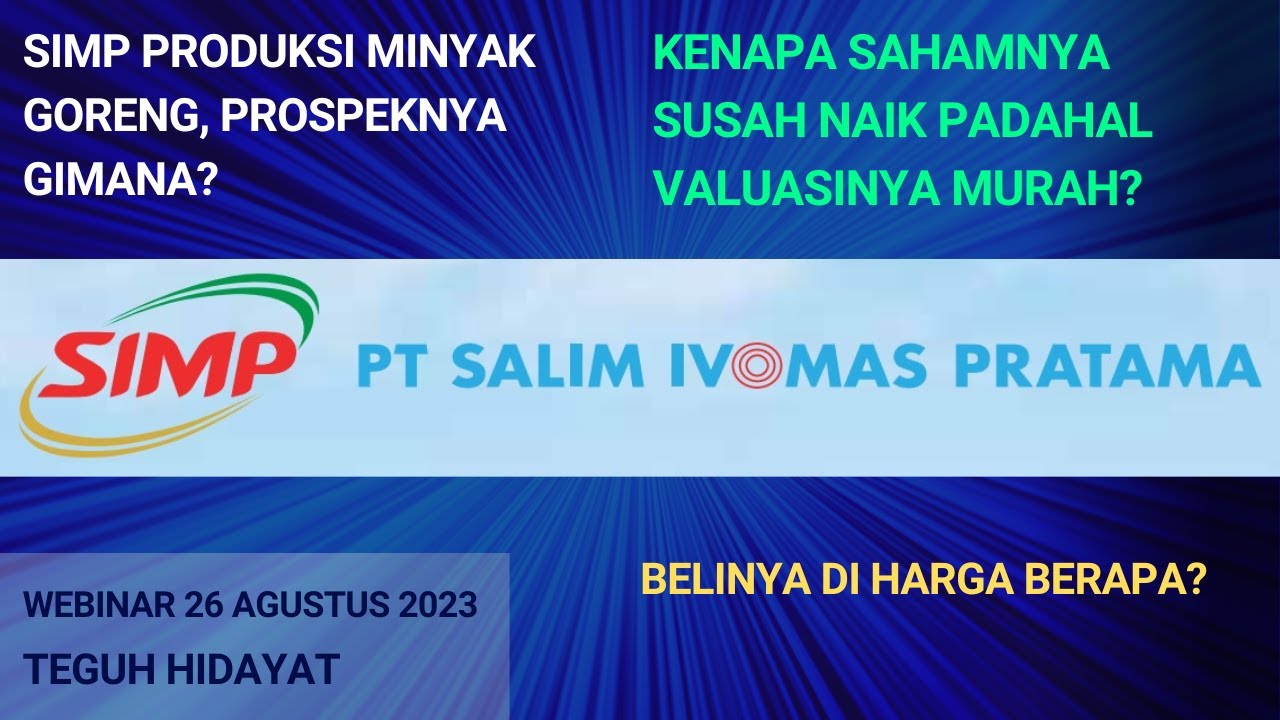 SIMP PRODUKSI MINYAK GORENG, PROSPEKNYA GIMANA?

KENAPA SAHAMNYA SUSAH NAIK PADAHAL VALUASINYA MURAH?

SIMP

PT SALIM IVOMAS PRATAMA

WEBINAR 26 AGUSTUS 2023

TEGUH HIDAYAT

BELINYA DI HARGA BERAPA?